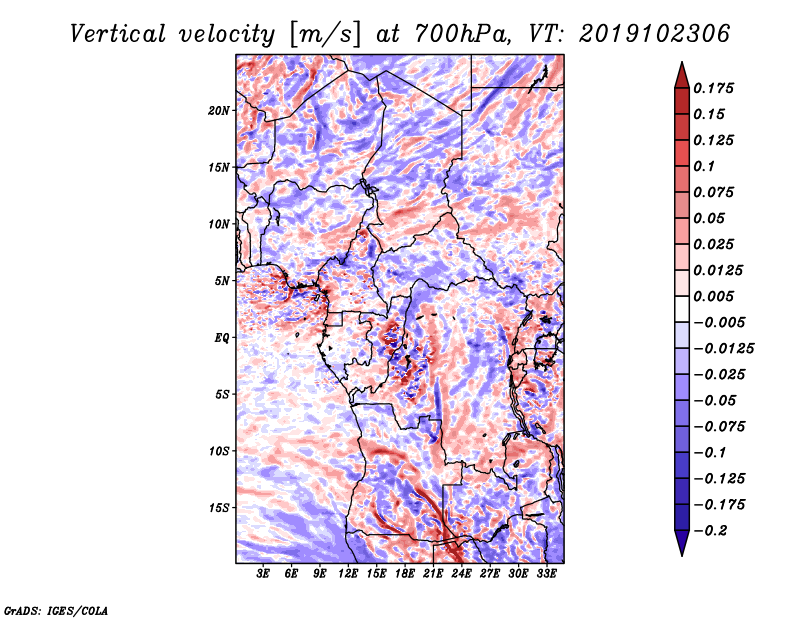 Vertical velocity [m/s] at 700hPa, VT: 2019102306

20N
15N
10N
5N
EQ
5S
10S
15S

3E 6E 9E 12E 15E 18E 21E 24E 27E 30E 33E

0.175
0.15
0.125
0.1
0.075
0.05
0.025
0.0125
0.005
−0.005
−0.0125
−0.025
−0.05
−0.075
−0.1
−0.125
−0.175
−0.2

GrADS: IGES/COLA